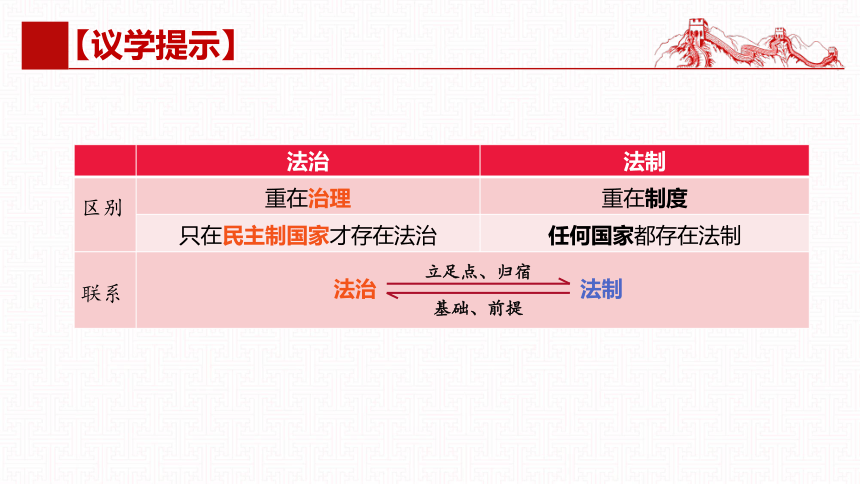 【议学提示】

|  | 法治 | 法制 |
|---|---|---|
| 区别 | 重在治理 | 重在制度 |
|  | 只在民主制国家才存在法治 | 任何国家都存在法制 |
| 联系 | 法治 立足点、归宿 基础、前提 法制 |  |